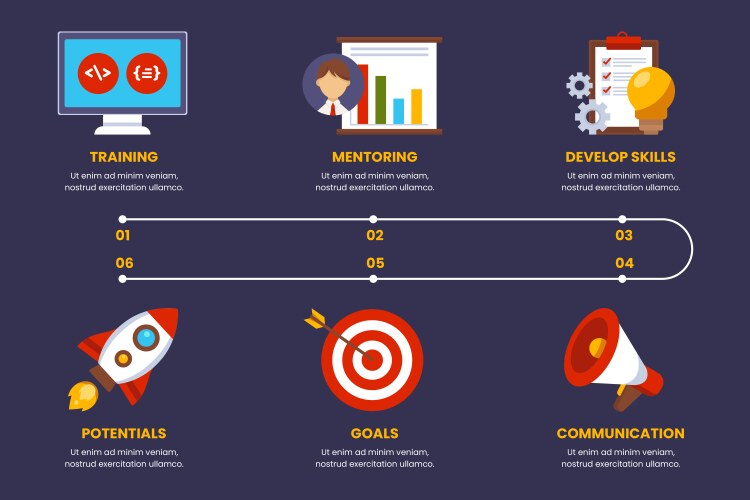 </>  {≡}

TRAINING
Ut enim ad minim veniam, nostrud exercitation ullamco.

MENTORING
Ut enim ad minim veniam, nostrud exercitation ullamco.

DEVELOP SKILLS
Ut enim ad minim veniam, nostrud exercitation ullamco.

01
02
03
06
05
04

POTENTIALS
Ut enim ad minim veniam, nostrud exercitation ullamco.

GOALS
Ut enim ad minim veniam, nostrud exercitation ullamco.

COMMUNICATION
Ut enim ad minim veniam, nostrud exercitation ullamco.